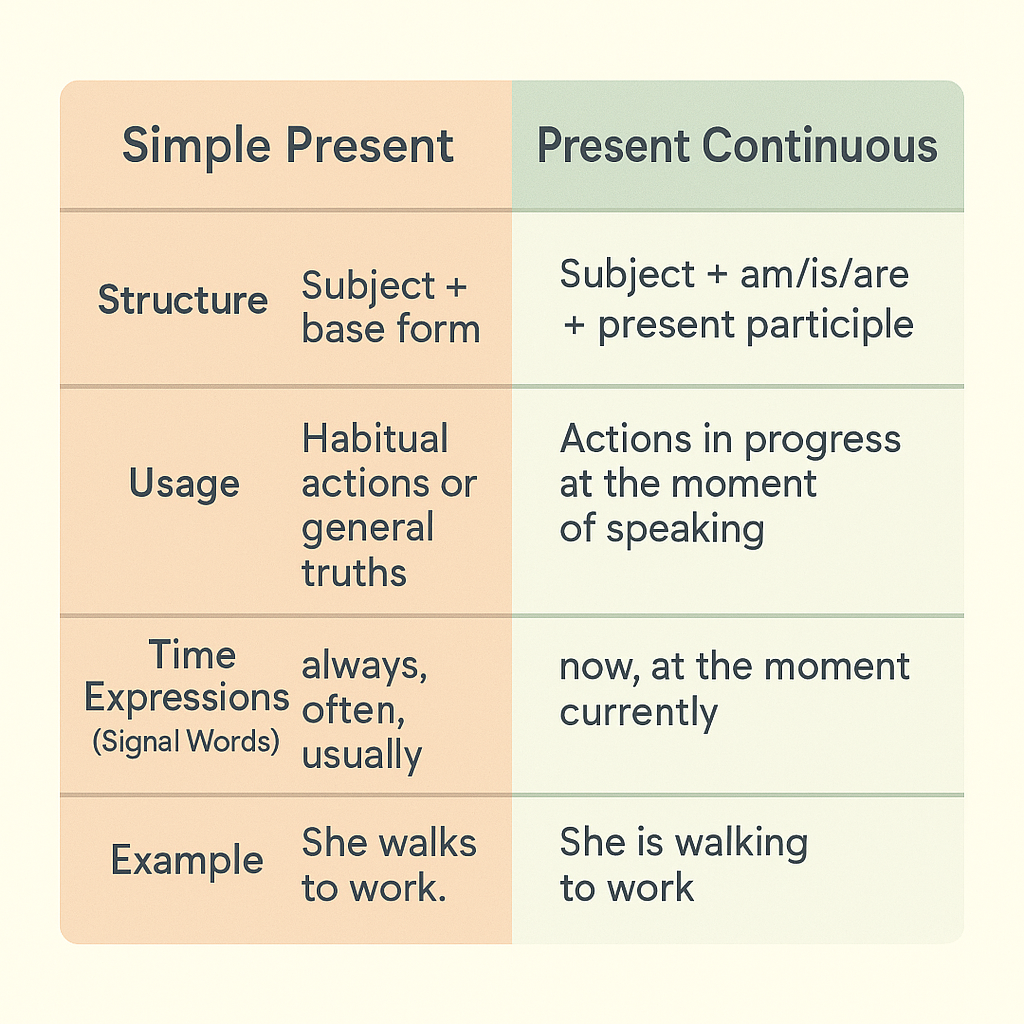 | | Simple Present | Present Continuous |
|---|---|---|
| Structure | Subject + base form | Subject + am/is/are + present participle |
| Usage | Habitual actions or general truths | Actions in progress at the moment of speaking |
| Time Expressions (Signal Words) | always, often, usually | now, at the moment currently |
| Example | She walks to work. | She is walking to work |